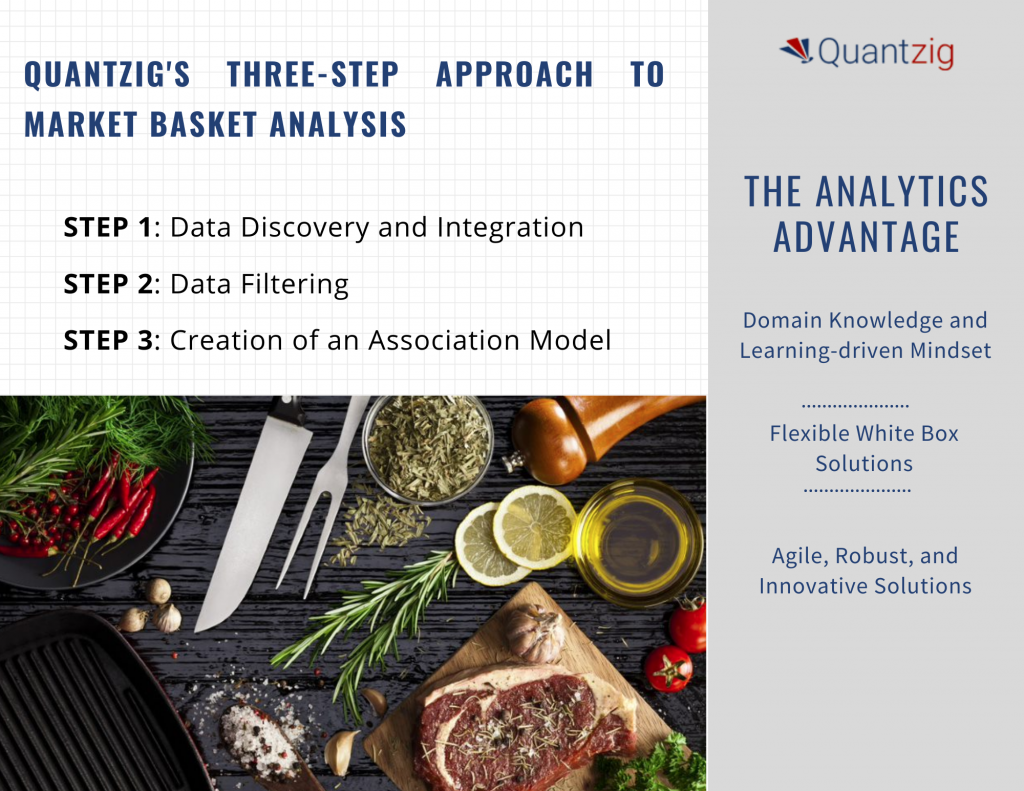 QUANTZIG'S THREE-STEP APPROACH TO MARKET BASKET ANALYSIS

STEP 1: Data Discovery and Integration

STEP 2: Data Filtering

STEP 3: Creation of an Association Model

Quantzig

THE ANALYTICS ADVANTAGE

Domain Knowledge and Learning-driven Mindset

Flexible White Box Solutions

Agile, Robust, and Innovative Solutions